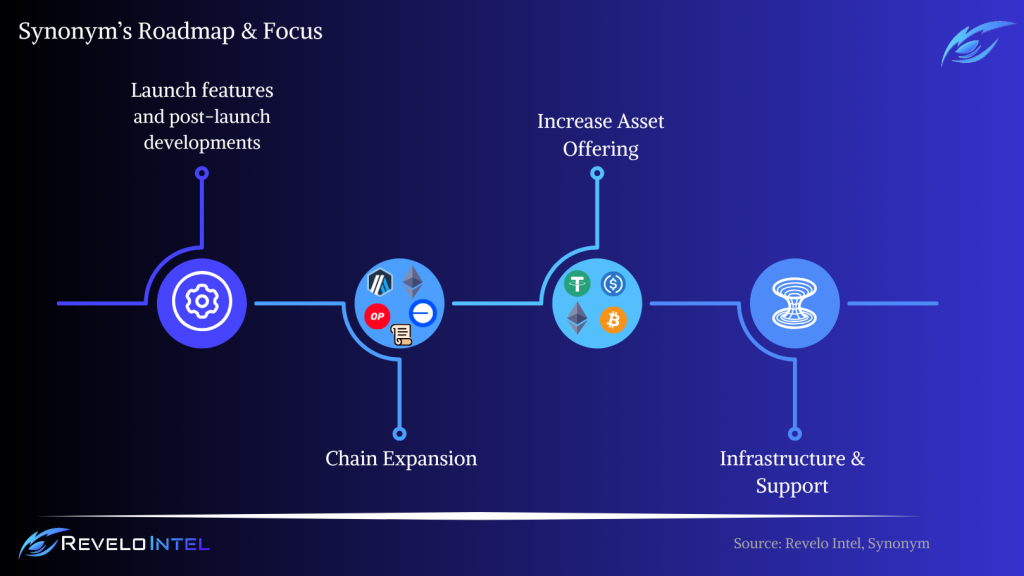 Synonym's Roadmap & Focus

Launch features and post-launch developments

Increase Asset Offering

OP

Chain Expansion

Infrastructure & Support

REVELO INTEL

Source: Revelo Intel, Synonym